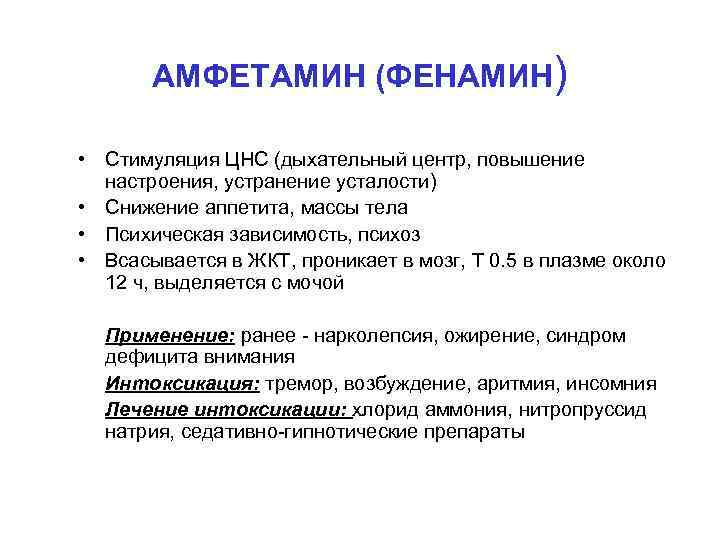 АМФЕТАМИН (ФЕНАМИН)

• Стимуляция ЦНС (дыхательный центр, повышение настроения, устранение усталости)
• Снижение аппетита, массы тела
• Психическая зависимость, психоз
• Всасывается в ЖКТ, проникает в мозг, Т 0.5 в плазме около 12 ч, выделяется с мочой

Применение: ранее - нарколепсия, ожирение, синдром дефицита внимания

Интоксикация: тремор, возбуждение, аритмия, инсомния

Лечение интоксикации: хлорид аммония, нитропруссид натрия, седативно-гипнотические препараты